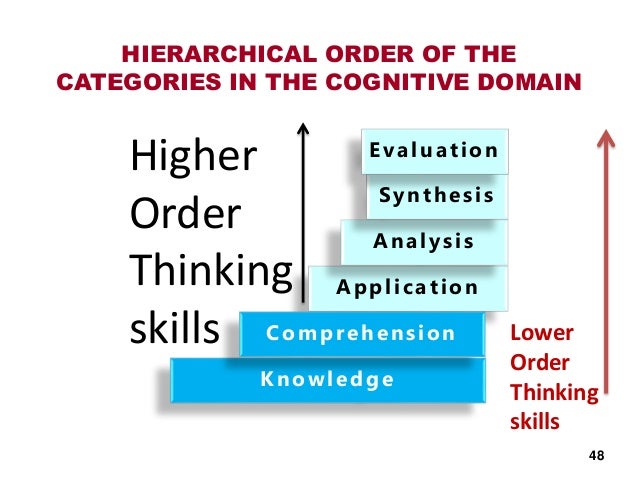 HIERARCHICAL ORDER OF THE CATEGORIES IN THE COGNITIVE DOMAIN

Higher Order Thinking skills

Evaluation

Synthesis

Analysis

Application

Comprehension

Knowledge

Lower Order Thinking skills

48